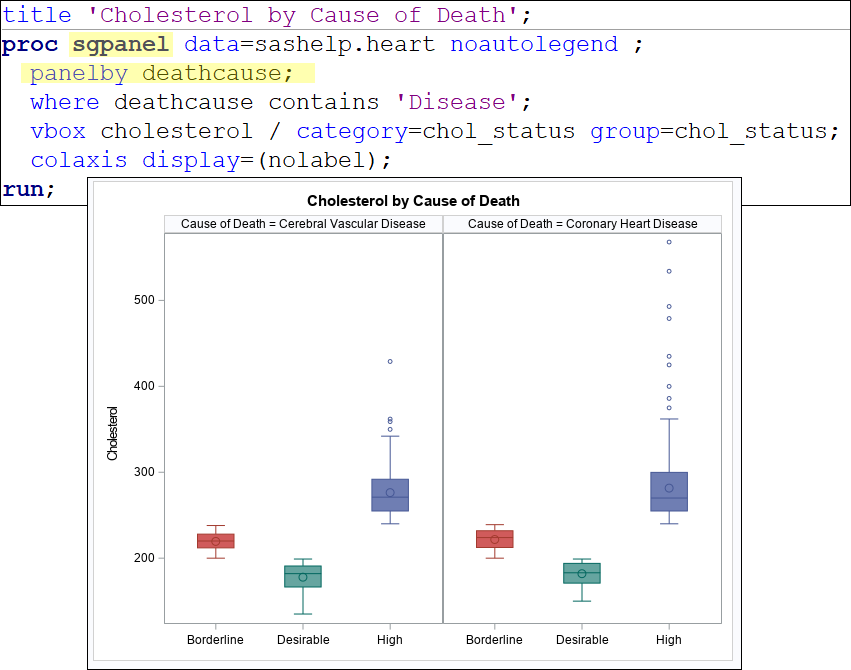 title 'Cholesterol by Cause of Death';
proc sgpanel data=sashelp.heart noautolegend ;
panelby deathcause;
where deathcause contains 'Disease';
vbox cholesterol / category=chol_status group=chol_status;
colaxis display=(nolabel);
run;

Cholesterol by Cause of Death

Cause of Death = Cerebral Vascular Disease

Cause of Death = Coronary Heart Disease

Cholesterol

500

400

300

200

Borderline Desirable High

Borderline Desirable High